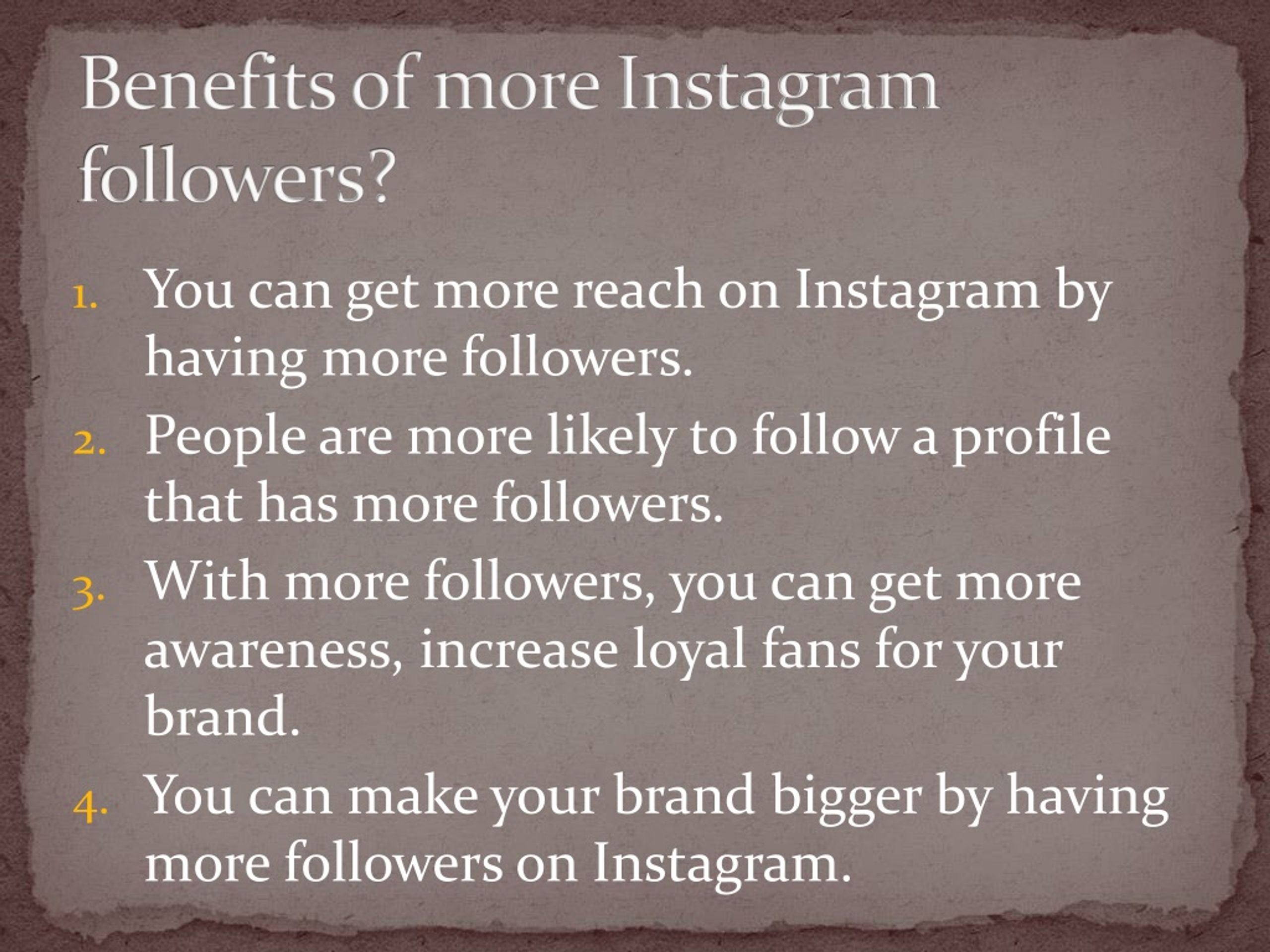 Benefits of more Instagram followers?

1. You can get more reach on Instagram by having more followers.
2. People are more likely to follow a profile that has more followers.
3. With more followers, you can get more awareness, increase loyal fans for your brand.
4. You can make your brand bigger by having more followers on Instagram.